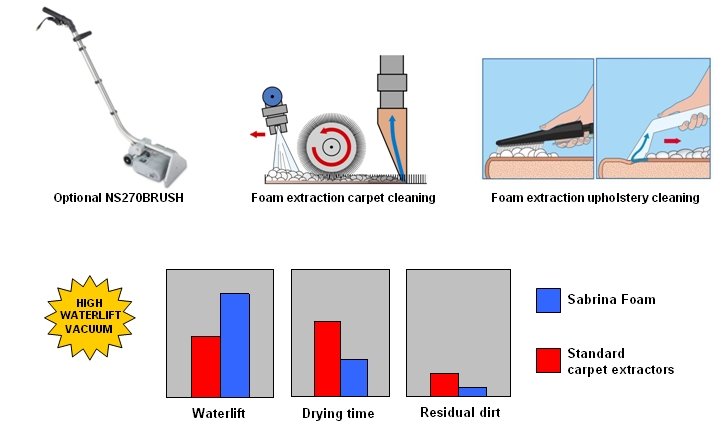 Optional NS270BRUSH

Foam extraction carpet cleaning

Foam extraction upholstery cleaning

HIGH WATERLIFT VACUUM

Waterlift

Drying time

Residual dirt

Sabrina Foam

Standard carpet extractors